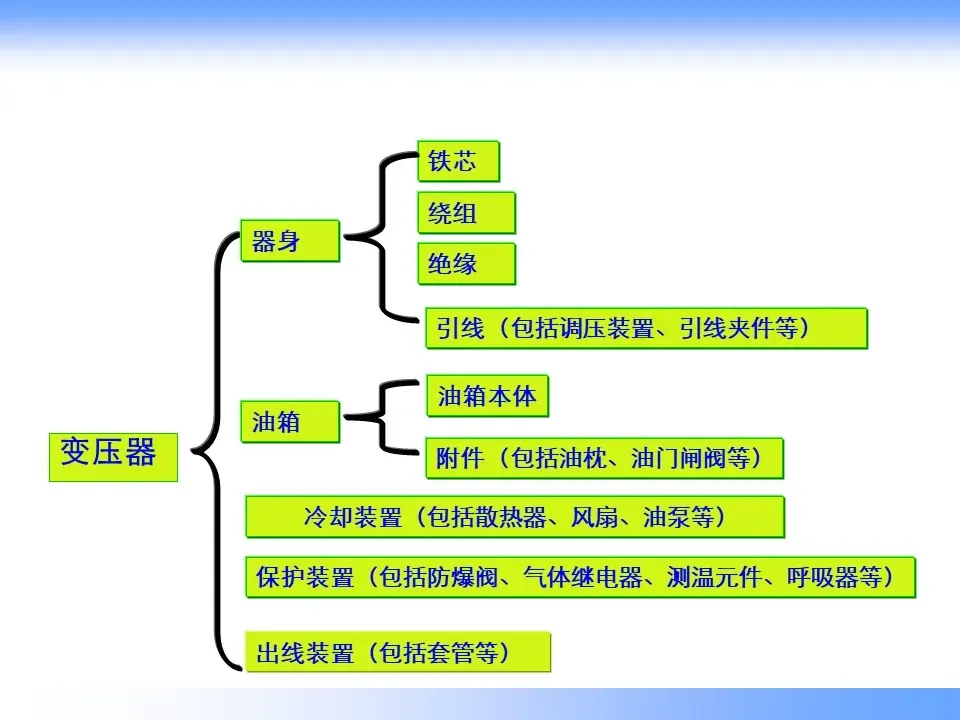 变压器

器身

铁芯

绕组

绝缘

引线（包括调压装置、引线夹件等）

油箱

油箱本体

附件（包括油枕、油门闸阀等）

冷却装置（包括散热器、风扇、油泵等）

保护装置（包括防爆阀、气体继电器、测温元件、呼吸器等）

出线装置（包括套管等）